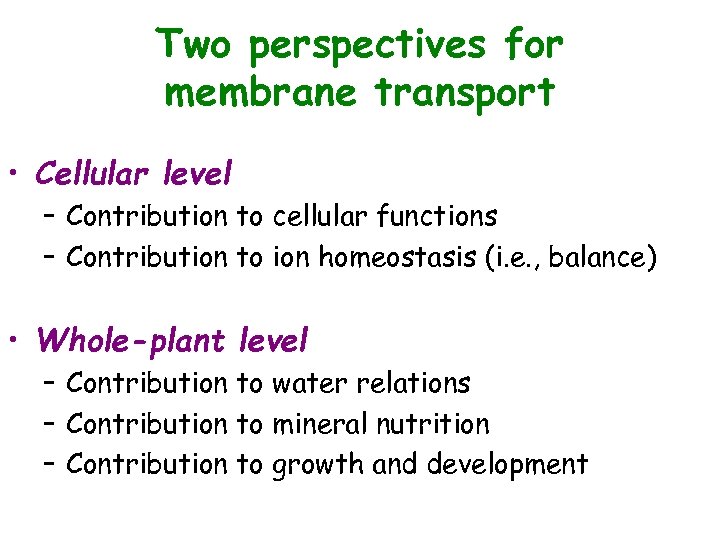 Two perspectives for membrane transport

• Cellular level
– Contribution to cellular functions
– Contribution to ion homeostasis (i.e., balance)

• Whole-plant level
– Contribution to water relations
– Contribution to mineral nutrition
– Contribution to growth and development